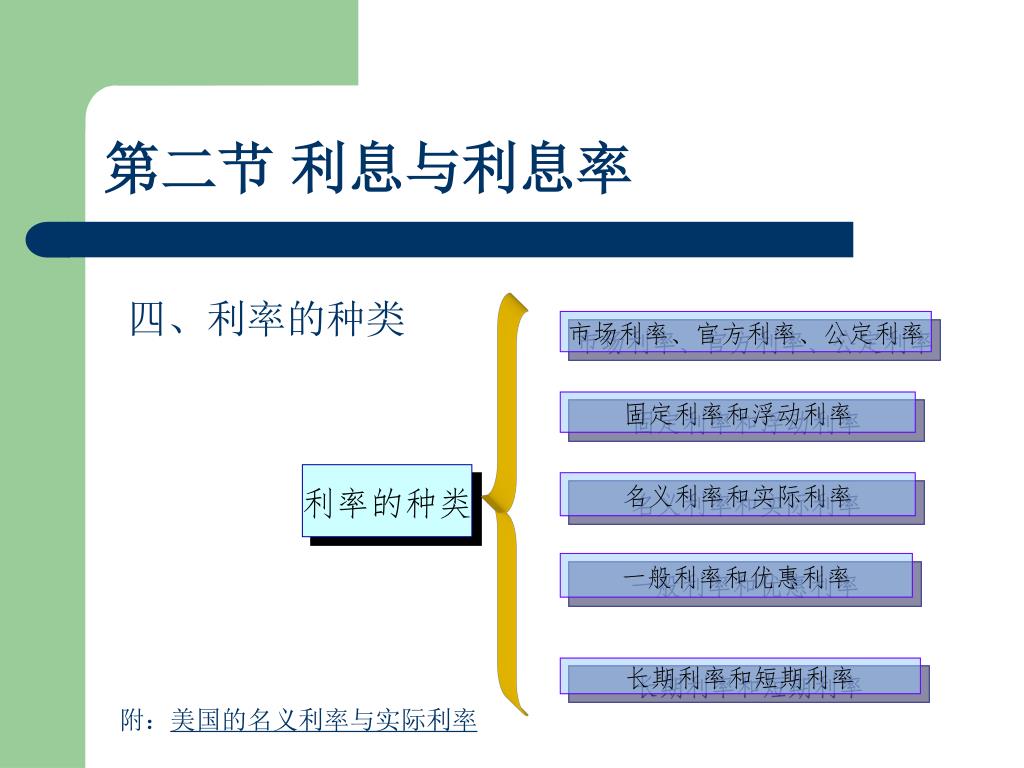 第二节 利息与利息率

四、利率的种类

利率的种类

市场利率、官方利率、公定利率

固定利率和浮动利率

名义利率和实际利率

一般利率和优惠利率

长期利率和短期利率

附：美国的名义利率与实际利率